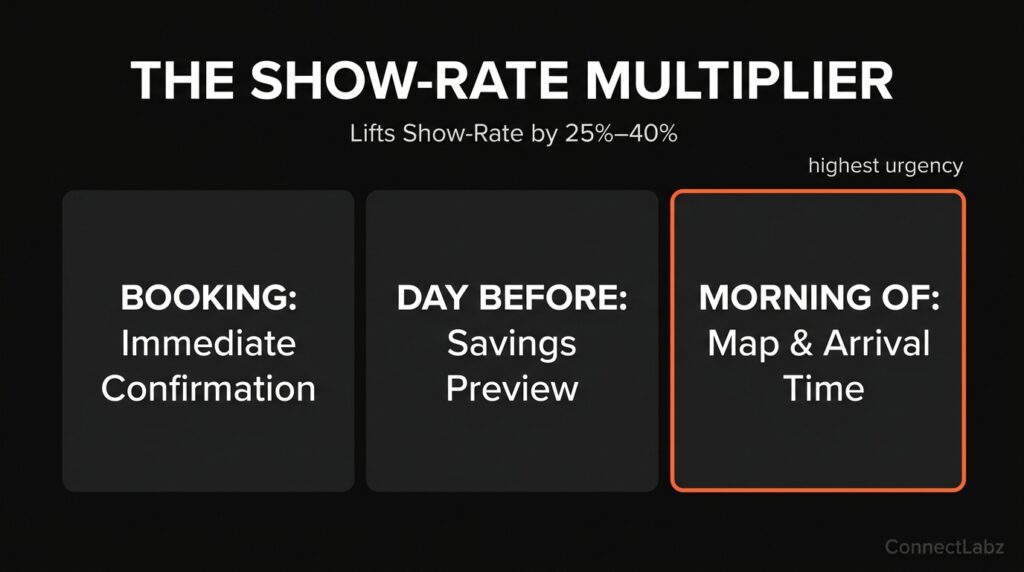 THE SHOW-RATE MULTIPLIER

Lifts Show-Rate by 25%–40%

highest urgency

BOOKING: Immediate Confirmation

DAY BEFORE: Savings Preview

MORNING OF: Map & Arrival Time

ConnectLabz